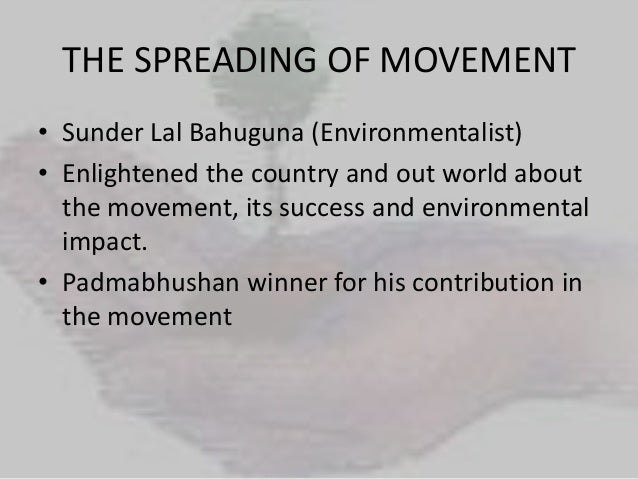 THE SPREADING OF MOVEMENT

• Sunder Lal Bahuguna (Environmentalist)
• Enlightened the country and out world about the movement, its success and environmental impact.
• Padmabhushan winner for his contribution in the movement